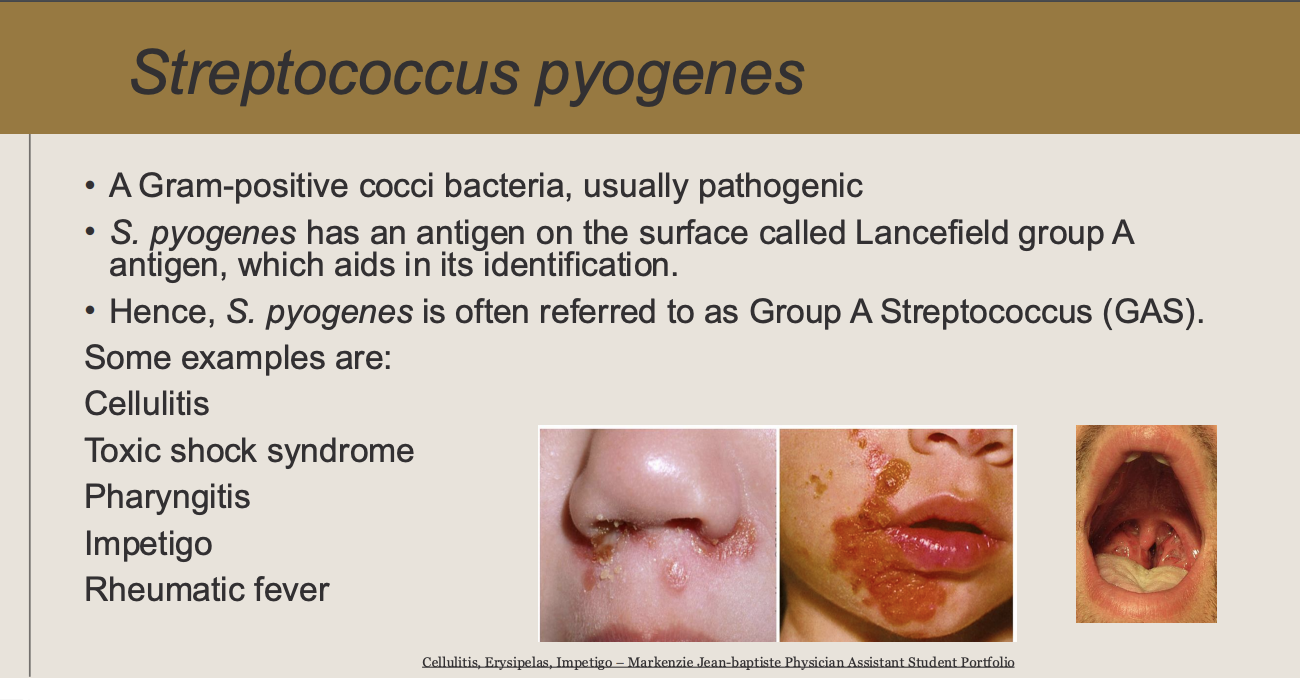 Streptococcus pyogenes

• A Gram-positive cocci bacteria, usually pathogenic
• S. pyogenes has an antigen on the surface called Lancefield group A antigen, which aids in its identification.
• Hence, S. pyogenes is often referred to as Group A Streptococcus (GAS).

Some examples are:
Cellulitis
Toxic shock syndrome
Pharyngitis
Impetigo
Rheumatic fever

Cellulitis, Erysipelas, Impetigo – Markenzie Jean-baptiste Physician Assistant Student Portfolio